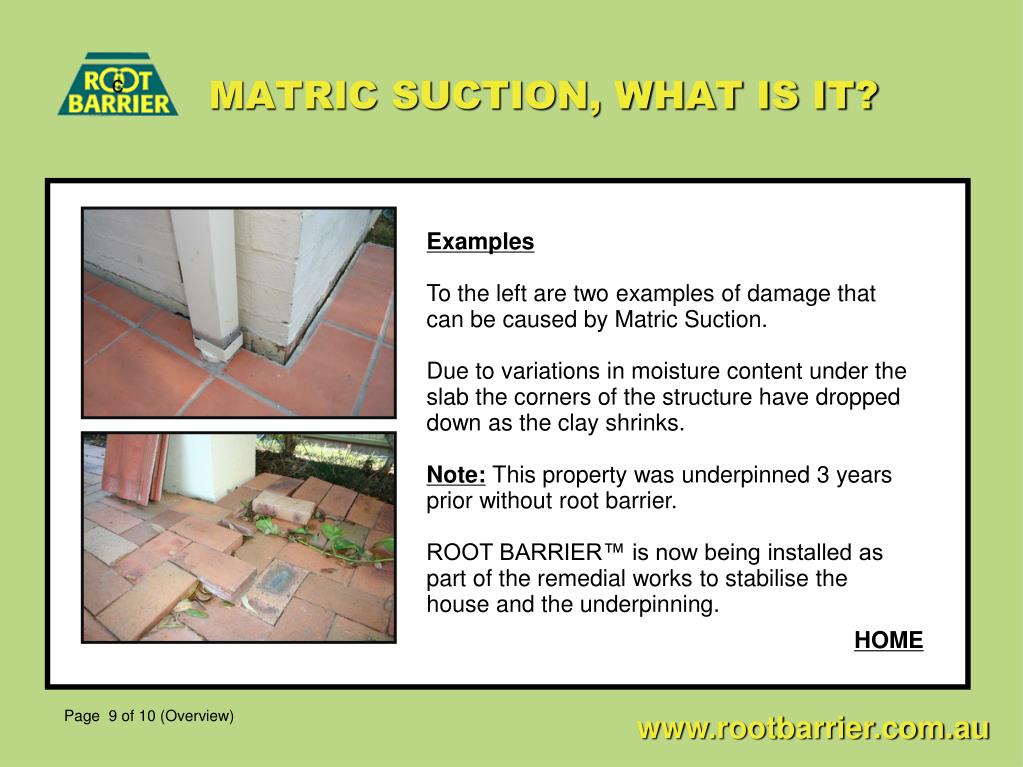 ROOT BARRIER

MATRIC SUCTION, WHAT IS IT?

Examples

To the left are two examples of damage that can be caused by Matric Suction.

Due to variations in moisture content under the slab the corners of the structure have dropped down as the clay shrinks.

Note: This property was underpinned 3 years prior without root barrier.

ROOT BARRIER™ is now being installed as part of the remedial works to stabilise the house and the underpinning.

HOME

Page 9 of 10 (Overview)

www.rootbarrier.com.au